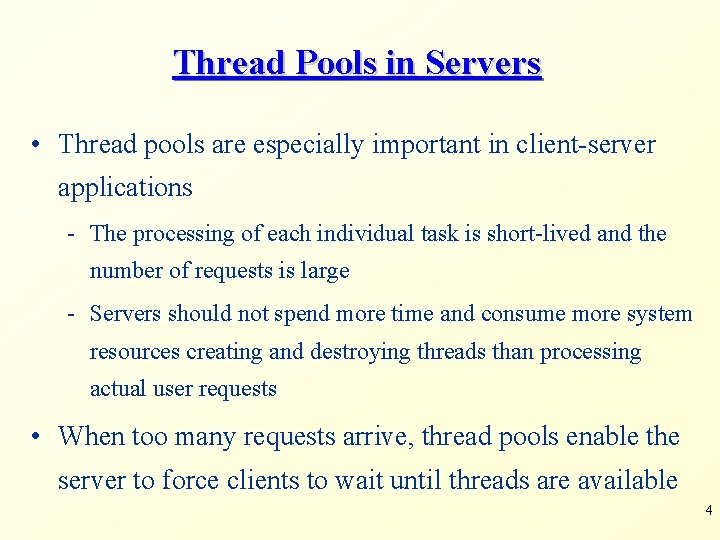 Thread Pools in Servers

• Thread pools are especially important in client-server applications

- The processing of each individual task is short-lived and the number of requests is large

- Servers should not spend more time and consume more system resources creating and destroying threads than processing actual user requests

• When too many requests arrive, thread pools enable the server to force clients to wait until threads are available

4